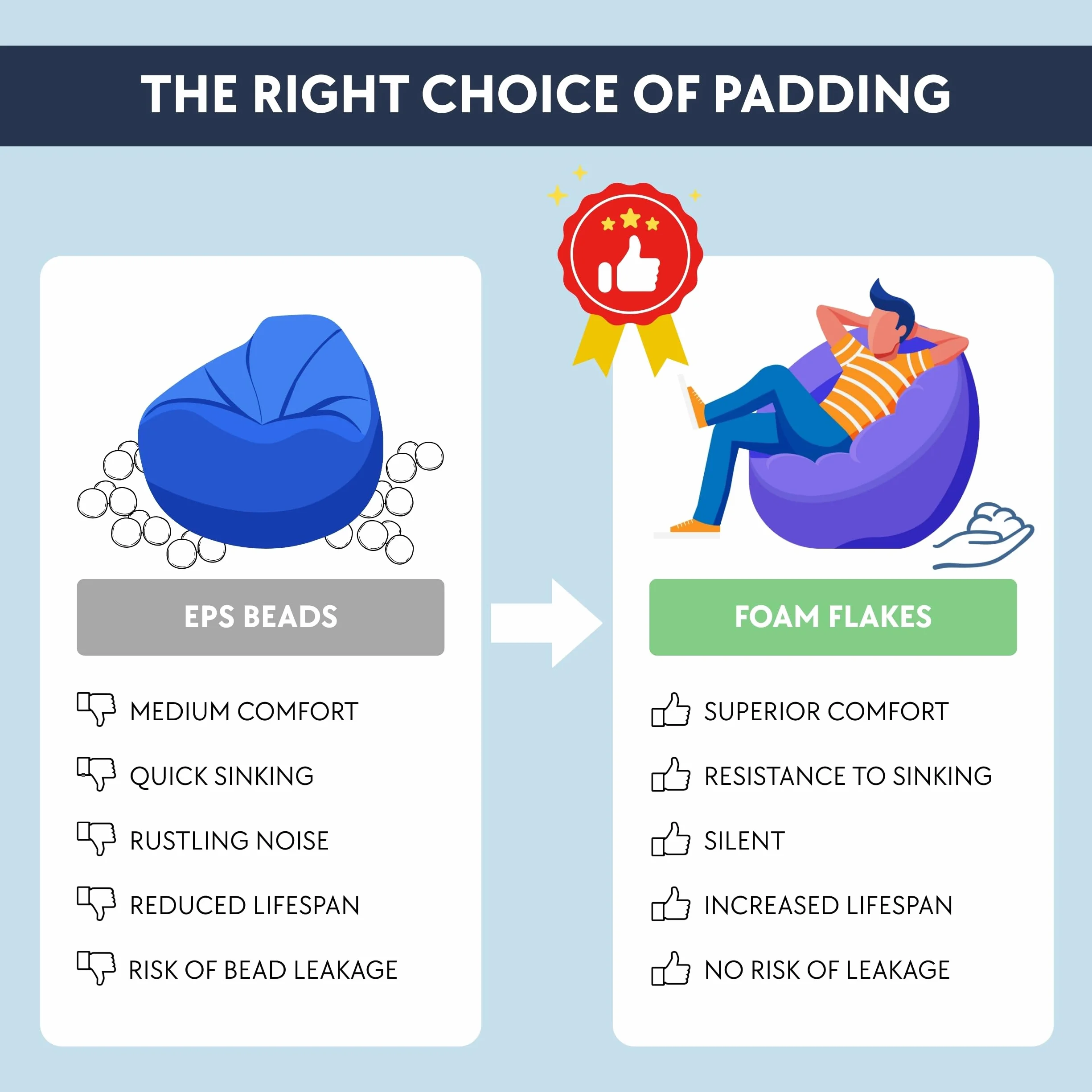 THE RIGHT CHOICE OF PADDING

EPS BEADS

MEDIUM COMFORT

QUICK SINKING

RUSTLING NOISE

REDUCED LIFESPAN

RISK OF BEAD LEAKAGE

FOAM FLAKES

SUPERIOR COMFORT

RESISTANCE TO SINKING

SILENT

INCREASED LIFESPAN

NO RISK OF LEAKAGE